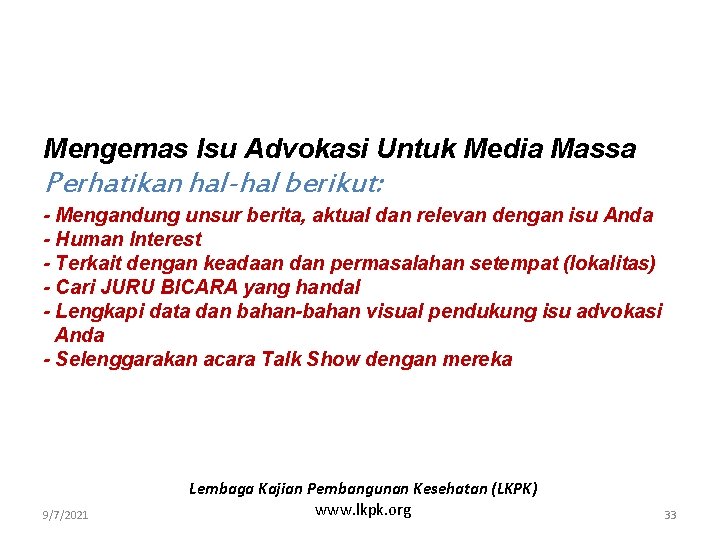 Mengemas Isu Advokasi Untuk Media Massa
Perhatikan hal-hal berikut:

- Mengandung unsur berita, aktual dan relevan dengan isu Anda
- Human Interest
- Terkait dengan keadaan dan permasalahan setempat (lokalitas)
- Cari JURU BICARA yang handal
- Lengkapi data dan bahan-bahan visual pendukung isu advokasi Anda
- Selenggarakan acara Talk Show dengan mereka

Lembaga Kajian Pembangunan Kesehatan (LKPK)
www.lkpk.org

9/7/2021

33